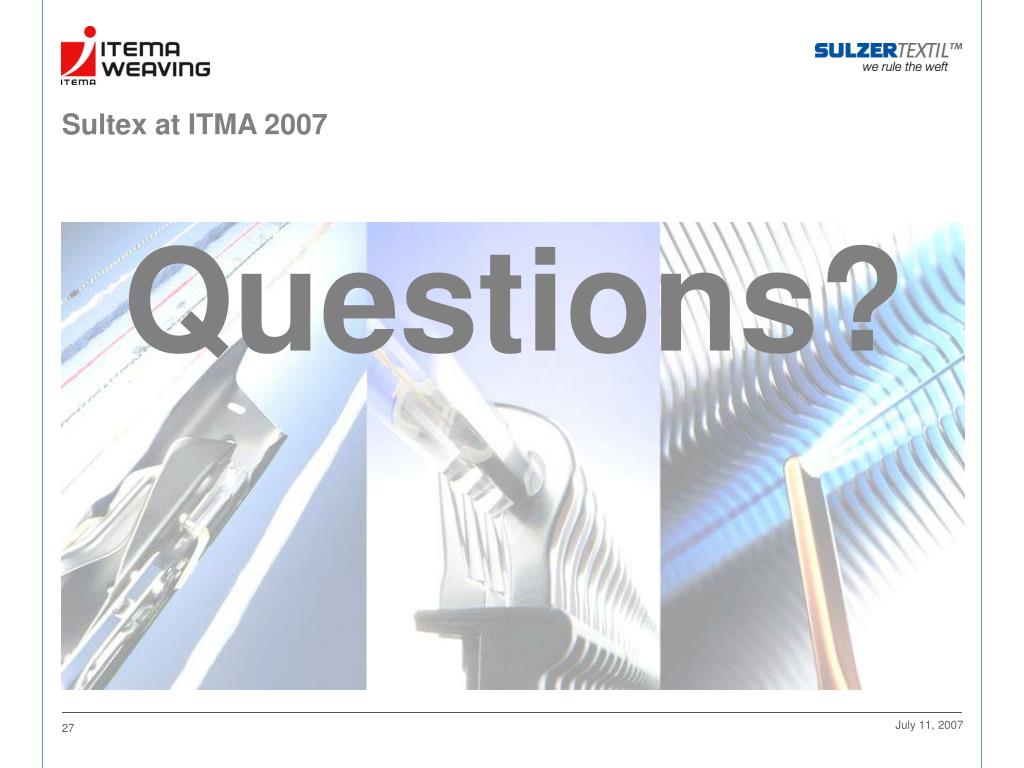 ITEMA WEAVING
ITEMA

SULZERTEXTIL™
we rule the weft

Sultex at ITMA 2007

Questions?

27

July 11, 2007